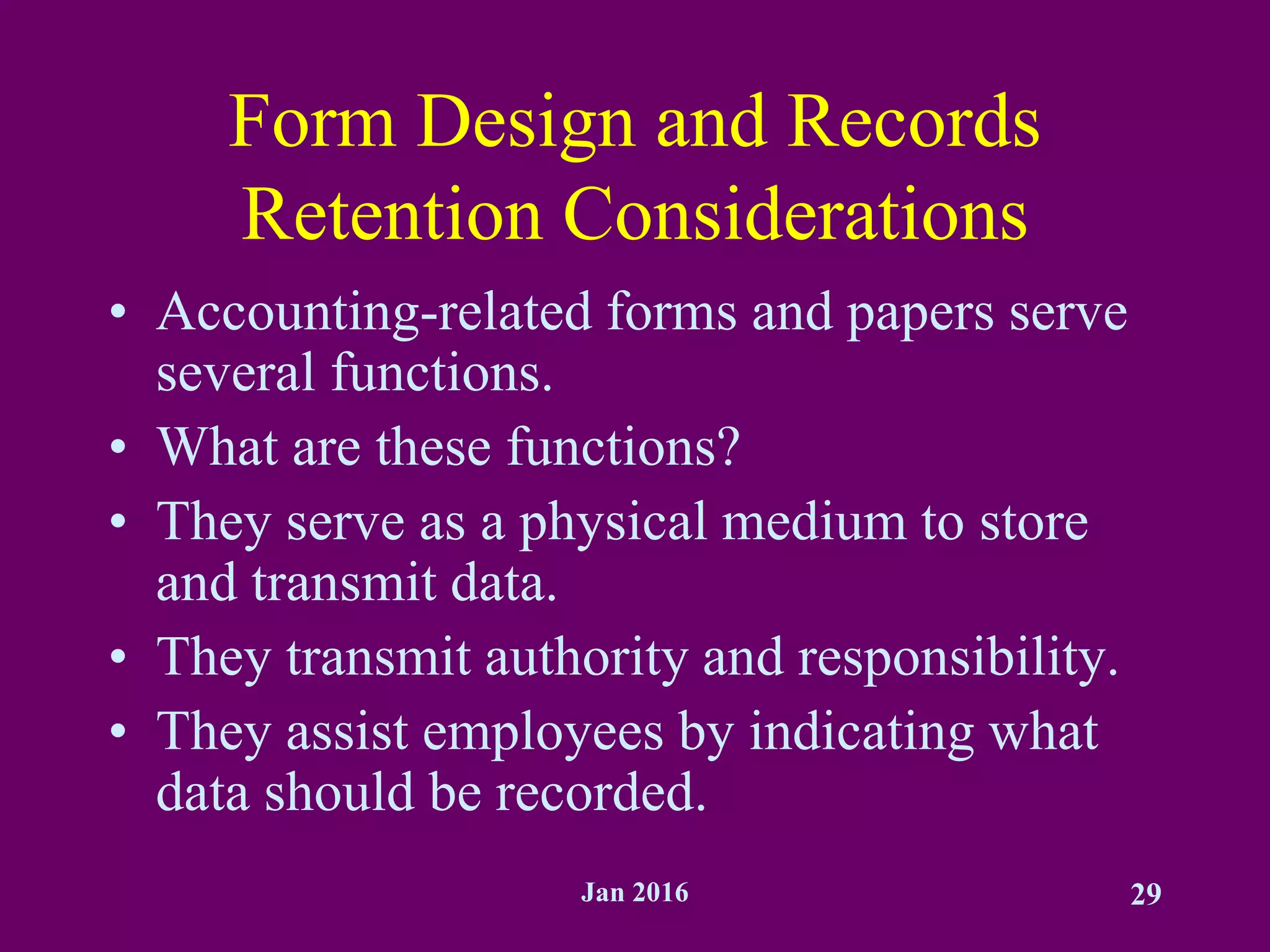 Form Design and Records Retention Considerations

• Accounting-related forms and papers serve several functions.
• What are these functions?
• They serve as a physical medium to store and transmit data.
• They transmit authority and responsibility.
• They assist employees by indicating what data should be recorded.

Jan 2016

29